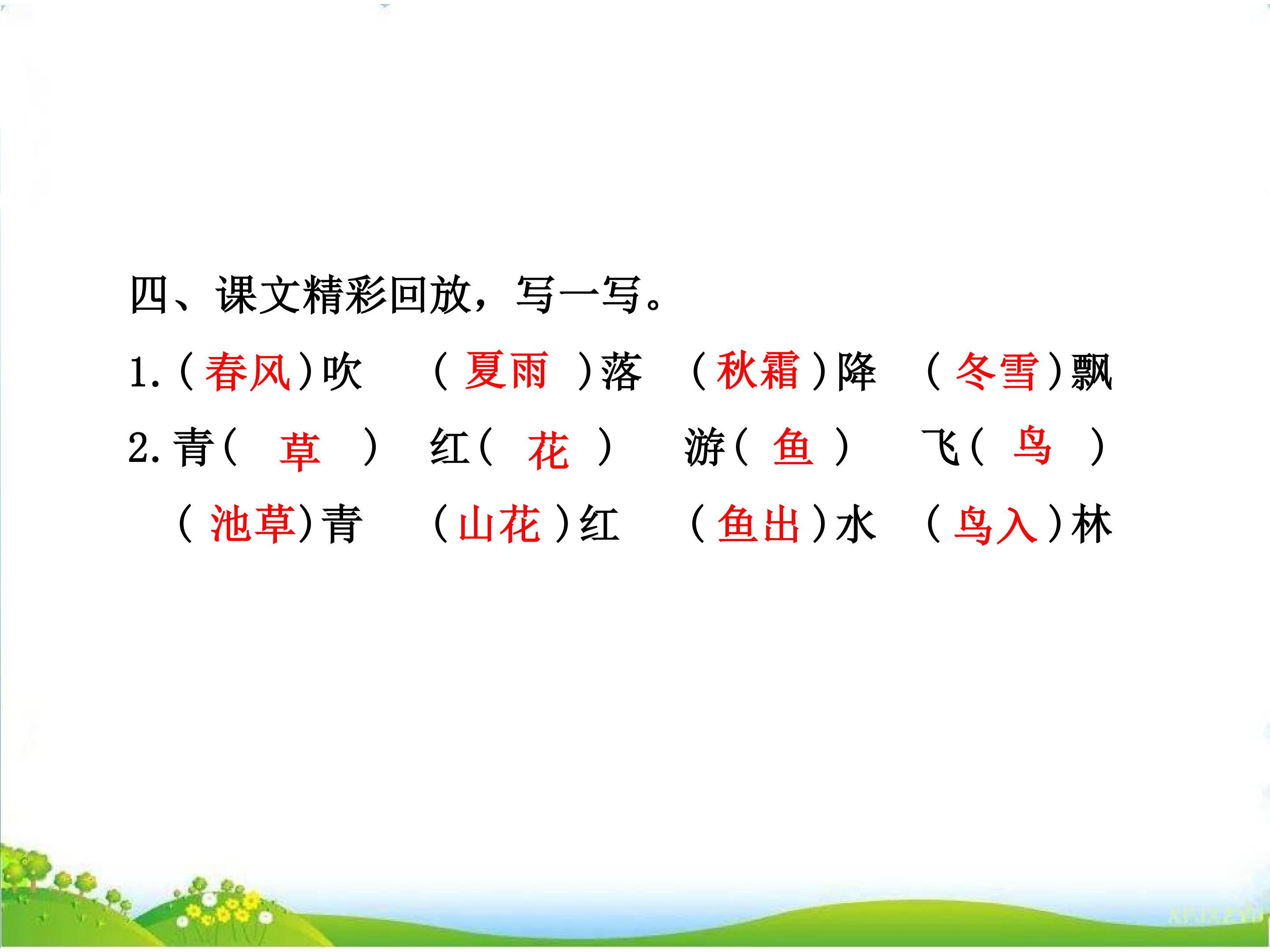 四、课文精彩回放，写一写。

1.(春风)吹 (夏雨)落 (秋霜)降 (冬雪)飘

2.青(草) 红(花) 游(鱼) 飞(鸟)

(池草)青 (山花)红 (鱼出)水 (鸟入)林